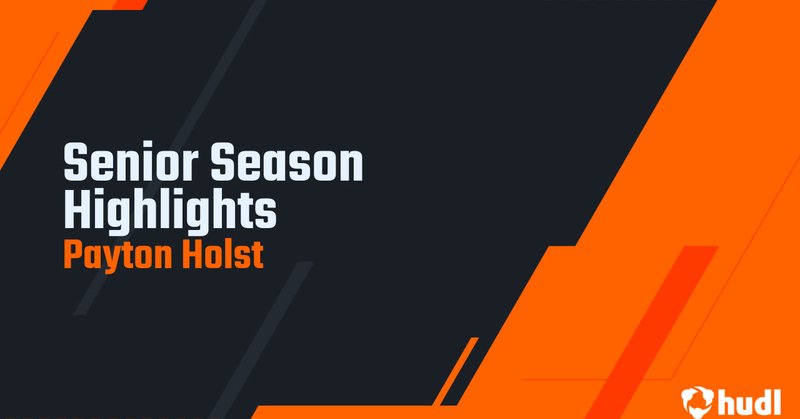 Senior Season Highlights
Payton Holst

hudl